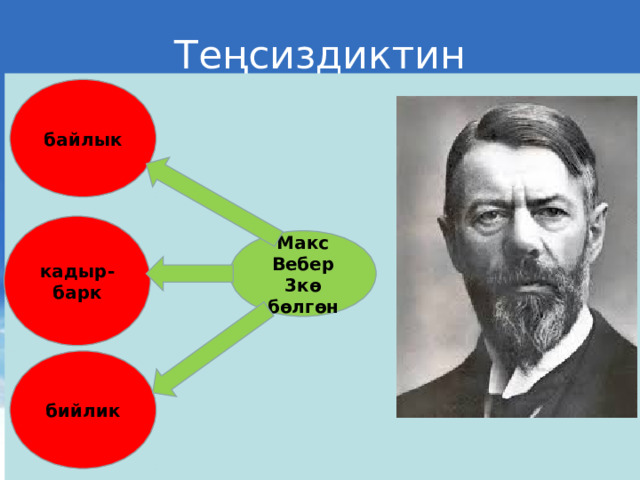 Теңсиздиктин

байлык

кадыр-барк

бийлик

Макс Вебер 3кө бөлгөн